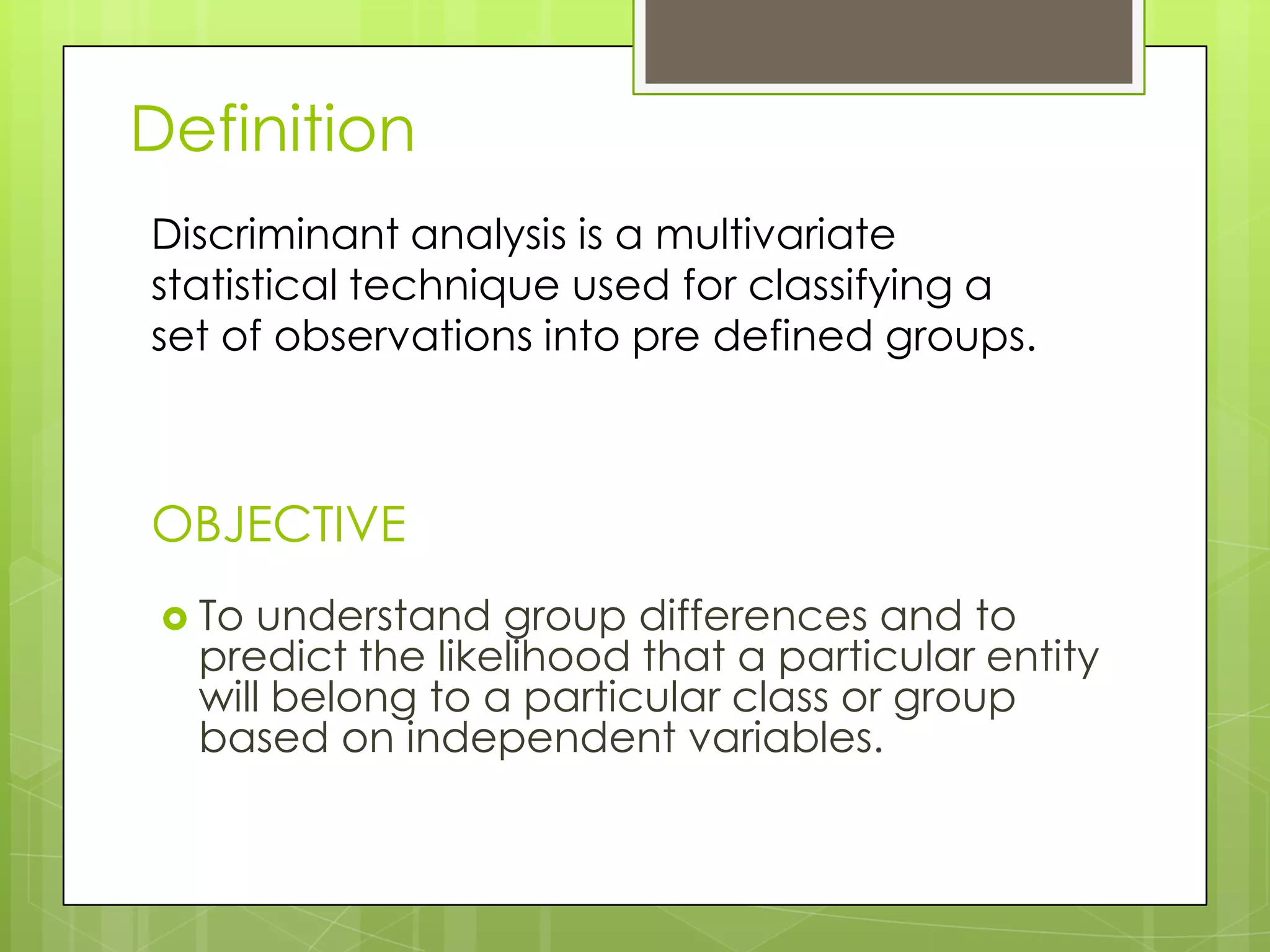 Definition

Discriminant analysis is a multivariate statistical technique used for classifying a set of observations into pre defined groups.

OBJECTIVE

To understand group differences and to predict the likelihood that a particular entity will belong to a particular class or group based on independent variables.